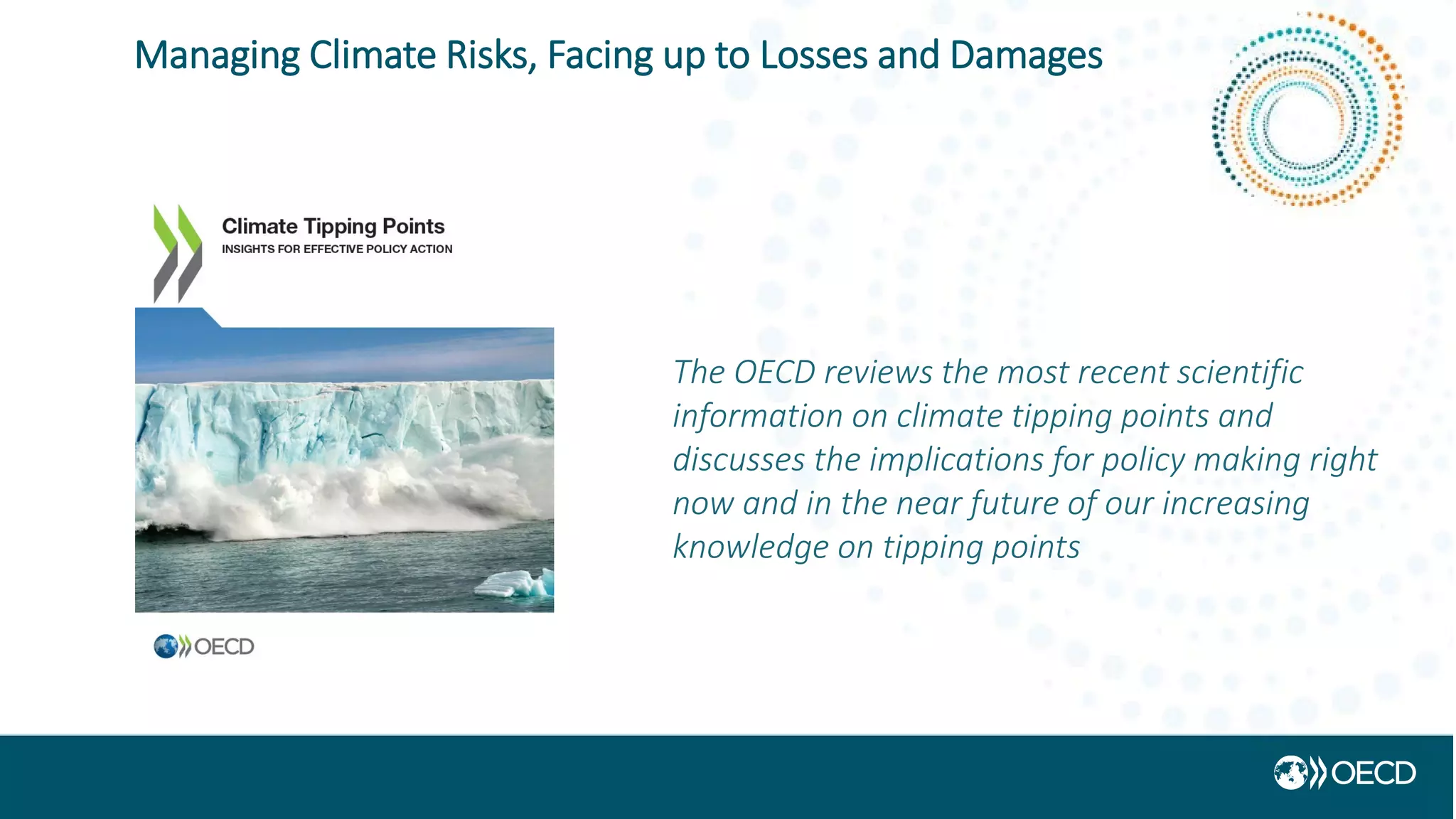 Managing Climate Risks, Facing up to Losses and Damages

Climate Tipping Points
INSIGHTS FOR EFFECTIVE POLICY ACTION

OECD

The OECD reviews the most recent scientific information on climate tipping points and discusses the implications for policy making right now and in the near future of our increasing knowledge on tipping points

OECD